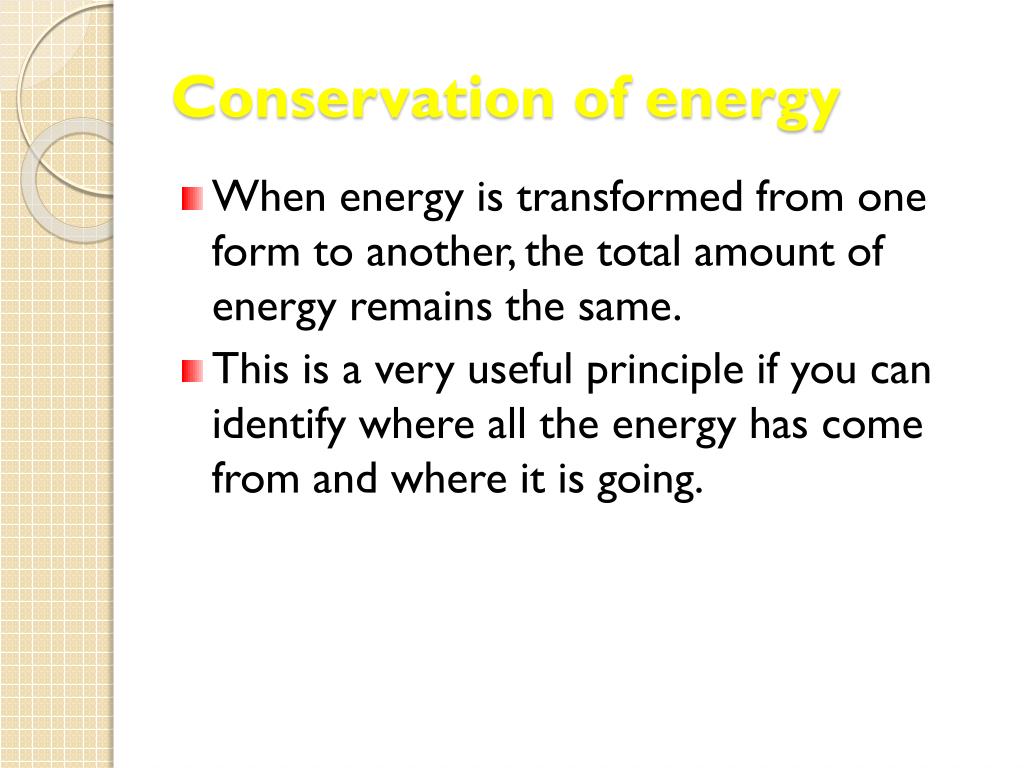 Conservation of energy

When energy is transformed from one form to another, the total amount of energy remains the same.

This is a very useful principle if you can identify where all the energy has come from and where it is going.